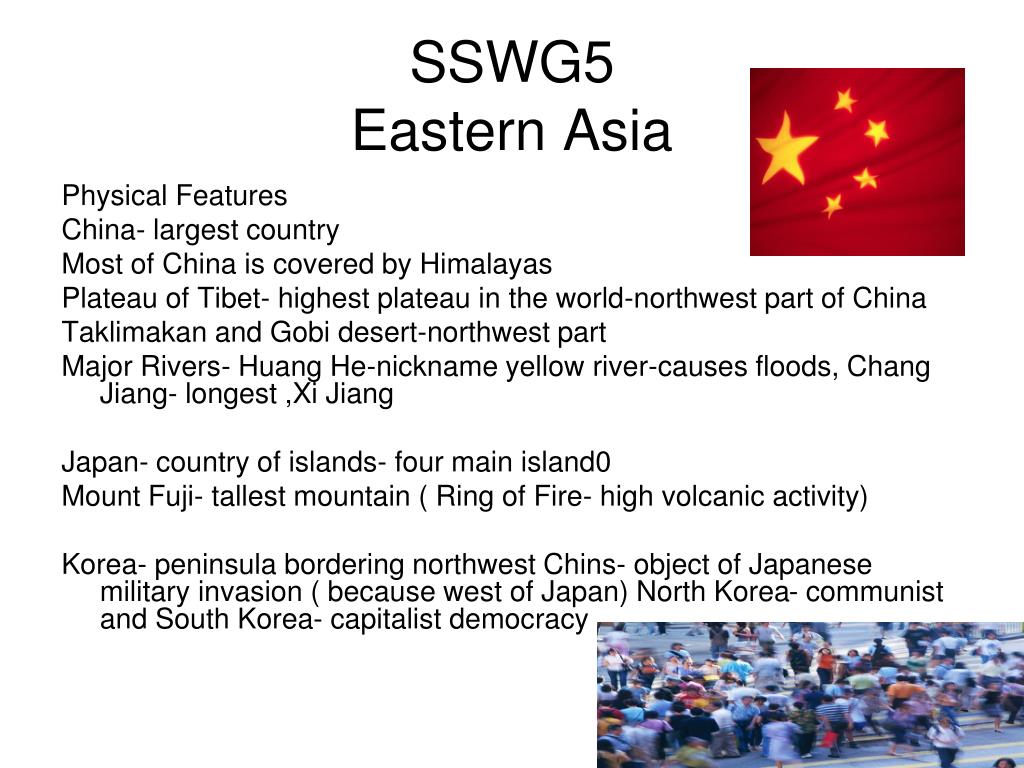 SSWG5
Eastern Asia

Physical Features
China- largest country
Most of China is covered by Himalayas
Plateau of Tibet- highest plateau in the world-northwest part of China
Taklimakan and Gobi desert-northwest part
Major Rivers- Huang He-nickname yellow river-causes floods, Chang Jiang- longest ,Xi Jiang

Japan- country of islands- four main island0
Mount Fuji- tallest mountain ( Ring of Fire- high volcanic activity)

Korea- peninsula bordering northwest Chins- object of Japanese military invasion ( because west of Japan) North Korea- communist and South Korea- capitalist democracy